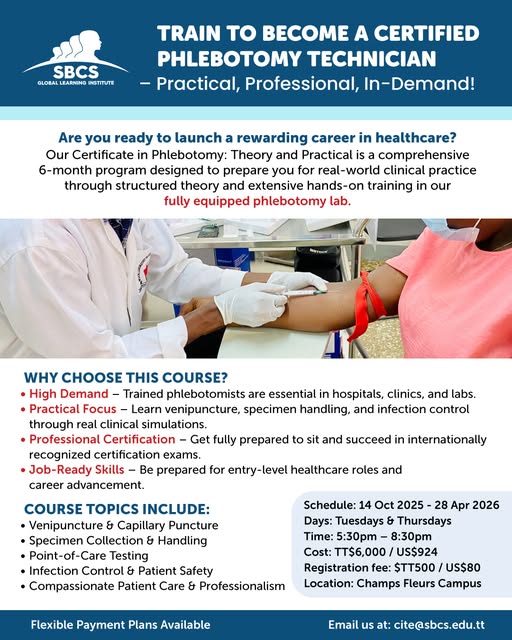 SBCS
GLOBAL LEARNING INSTITUTE

TRAIN TO BECOME A CERTIFIED PHLEBOTOMY TECHNICIAN
– Practical, Professional, In-Demand!

Are you ready to launch a rewarding career in healthcare?
Our Certificate in Phlebotomy: Theory and Practical is a comprehensive 6-month program designed to prepare you for real-world clinical practice through structured theory and extensive hands-on training in our fully equipped phlebotomy lab.

WHY CHOOSE THIS COURSE?
• High Demand – Trained phlebotomists are essential in hospitals, clinics, and labs.
• Practical Focus – Learn venipuncture, specimen handling, and infection control through real clinical simulations.
• Professional Certification – Get fully prepared to sit and succeed in internationally recognized certification exams.
• Job-Ready Skills – Be prepared for entry-level healthcare roles and career advancement.

COURSE TOPICS INCLUDE:
• Venipuncture & Capillary Puncture
• Specimen Collection & Handling
• Point-of-Care Testing
• Infection Control & Patient Safety
• Compassionate Patient Care & Professionalism

Schedule: 14 Oct 2025 - 28 Apr 2026
Days: Tuesdays & Thursdays
Time: 5:30pm – 8:30pm
Cost: TT$6,000 / US$924
Registration fee: $TT500 / US$80
Location: Champs Fleurs Campus

Flexible Payment Plans Available
Email us at: cite@sbcs.edu.tt